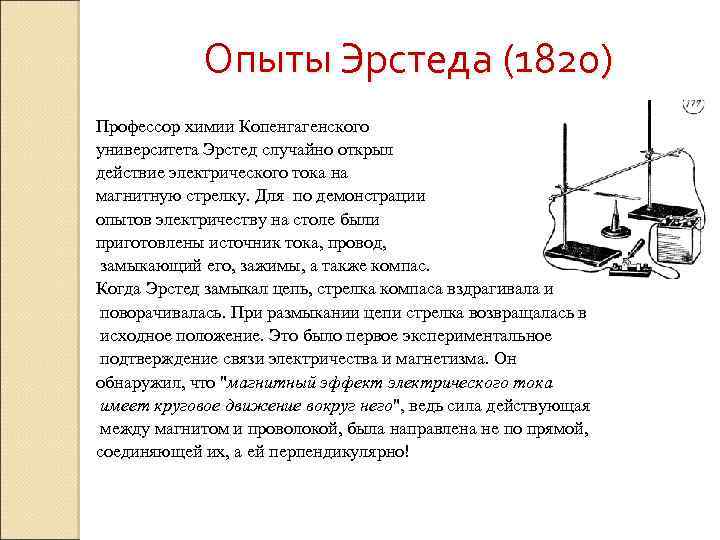 Опыты Эрстеда (1820)

177

Профессор химии Копенгагенского университета Эрстед случайно открыл действие электрического тока на магнитную стрелку. Для по демонстрации опытов электричеству на столе были приготовлены источник тока, провод, замыкающий его, зажимы, а также компас. Когда Эрстед замыкал цепь, стрелка компаса вздрагивала и поворачивалась. При размыкании цепи стрелка возвращалась в исходное положение. Это было первое экспериментальное подтверждение связи электричества и магнетизма. Он обнаружил, что "магнитный эффект электрического тока имеет круговое движение вокруг него", ведь сила действующая между магнитом и проволокой, была направлена не по прямой, соединяющей их, а ей перпендикулярно!